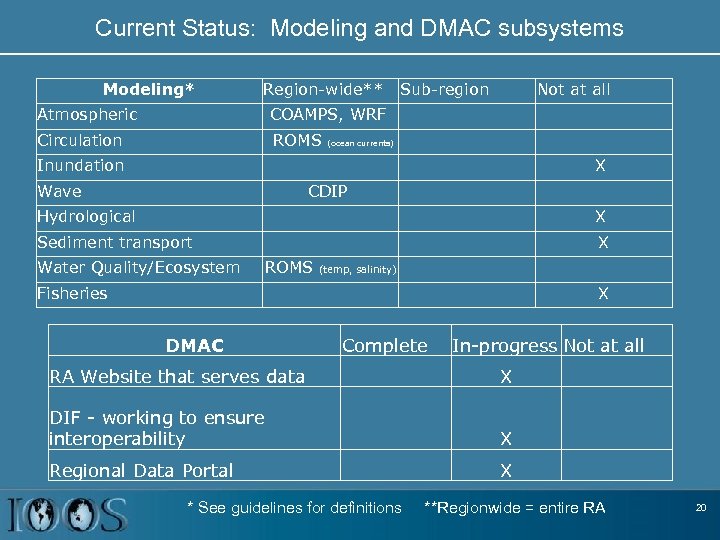 Current Status: Modeling and DMAC subsystems

| Modeling* | Region-wide** | Sub-region | Not at all |
|---|---|---|---|
| Atmospheric | COAMPS, WRF | | |
| Circulation | ROMS (ocean currents) | | |
| Inundation | | | X |
| Wave | CDIP | | |
| Hydrological | | | X |
| Sediment transport | | | X |
| Water Quality/Ecosystem | ROMS (temp, salinity) | | |
| Fisheries | | | X |

| DMAC | Complete | In-progress | Not at all |
|---|---|---|---|
| RA Website that serves data | | X | |
| DIF - working to ensure interoperability | | X | |
| Regional Data Portal | | X | |

IOOS

* See guidelines for definitions **Regionwide = entire RA

20